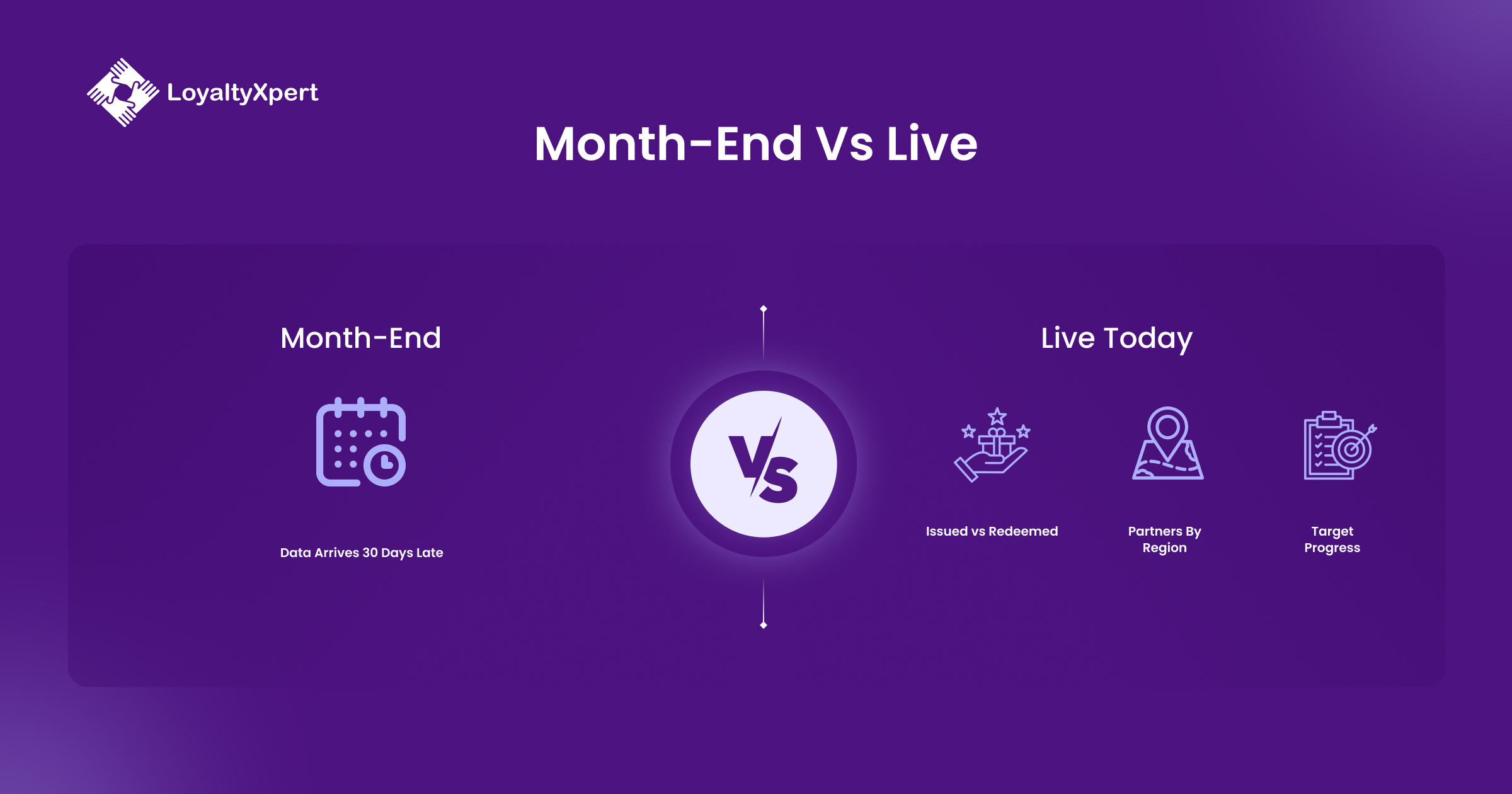 LoyaltyXpert

Month-End Vs Live

Month-End

Data Arrives 30 Days Late

VS

Live Today

Issued vs Redeemed

Partners By Region

Target Progress